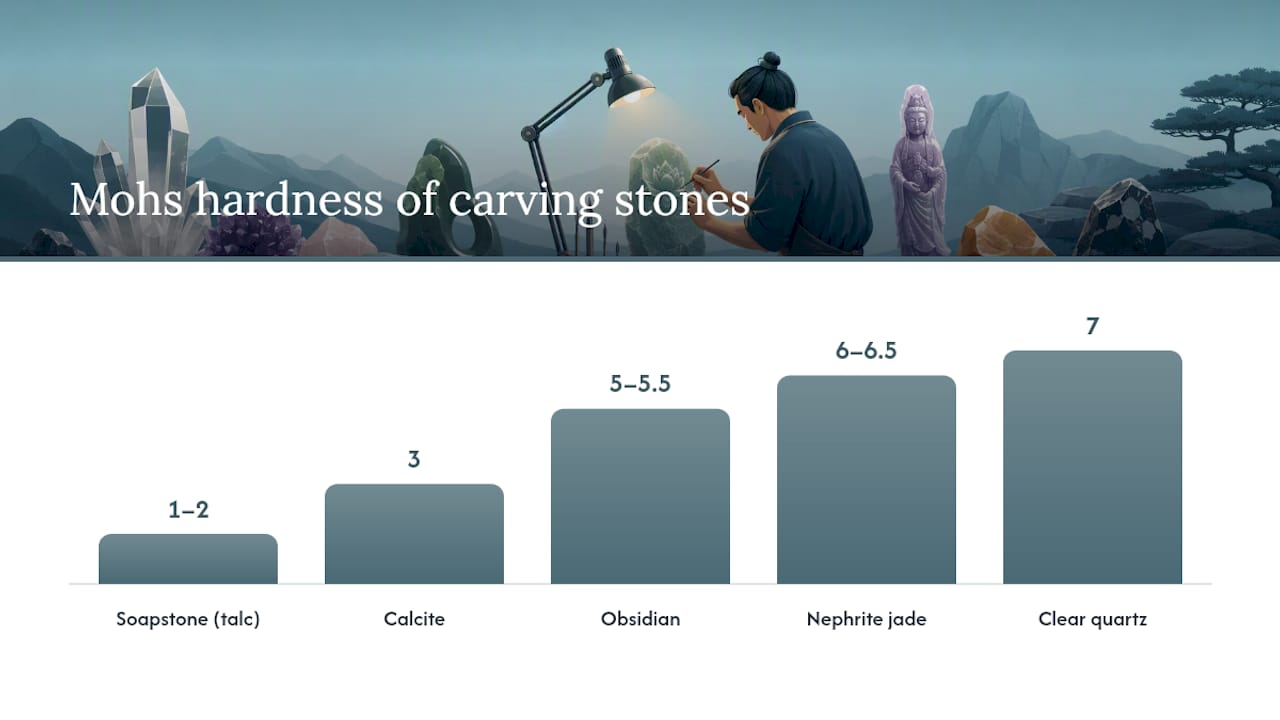 Mohs hardness of carving stones

1–2
3
5–5.5
6–6.5
7

Soapstone (talc)
Calcite
Obsidian
Nephrite jade
Clear quartz